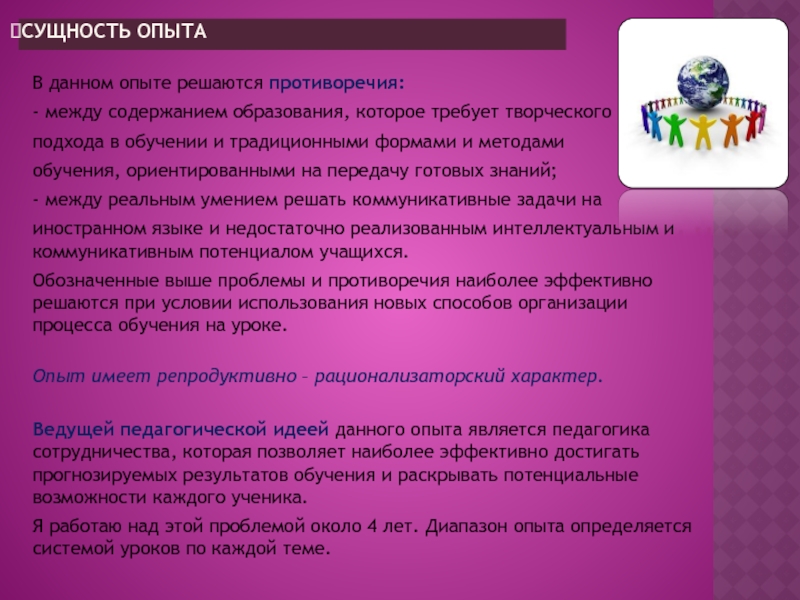 СУЩНОСТЬ ОПЫТА

В данном опыте решаются противоречия:

- между содержанием образования, которое требует творческого подхода в обучении и традиционными формами и методами обучения, ориентированными на передачу готовых знаний;

- между реальным умением решать коммуникативные задачи на иностранном языке и недостаточно реализованным интеллектуальным и коммуникативным потенциалом учащихся.

Обозначенные выше проблемы и противоречия наиболее эффективно решаются при условии использования новых способов организации процесса обучения на уроке.

Опыт имеет репродуктивно – рационализаторский характер.

Ведущей педагогической идеей данного опыта является педагогика сотрудничества, которая позволяет наиболее эффективно достигать прогнозируемых результатов обучения и раскрывать потенциальные возможности каждого ученика.

Я работаю над этой проблемой около 4 лет. Диапазон опыта определяется системой уроков по каждой теме.